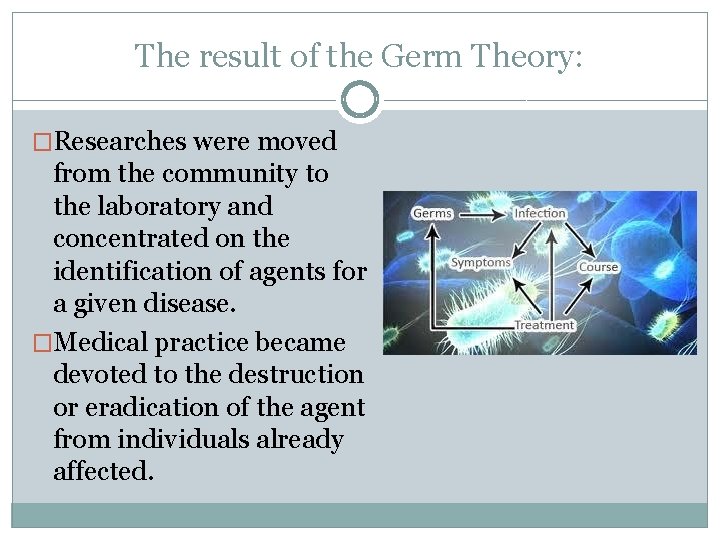 The result of the Germ Theory:

□Researches were moved from the community to the laboratory and concentrated on the identification of agents for a given disease.

□Medical practice became devoted to the destruction or eradication of the agent from individuals already affected.

Germs
Infection
Symptoms
Course
Treatment